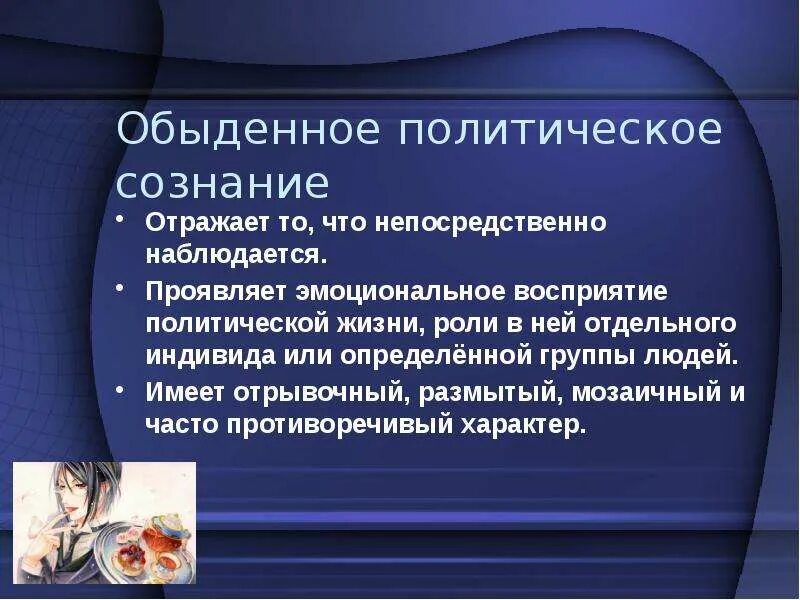 Обыденное политическое сознание

• Отражает то, что непосредственно наблюдается.

• Проявляет эмоциональное восприятие политической жизни, роли в ней отдельного индивида или определённой группы людей.

• Имеет отрывочный, размытый, мозаичный и часто противоречивый характер.